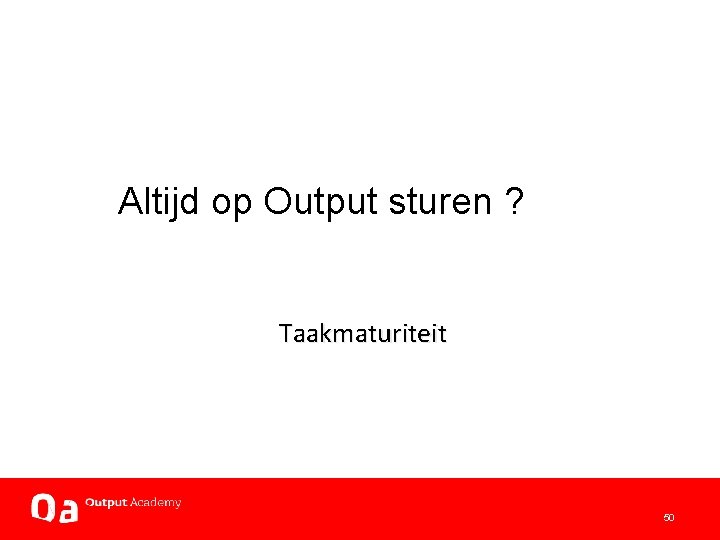 Altijd op Output sturen ?

Taakmaturiteit

Oa Output Academy

50